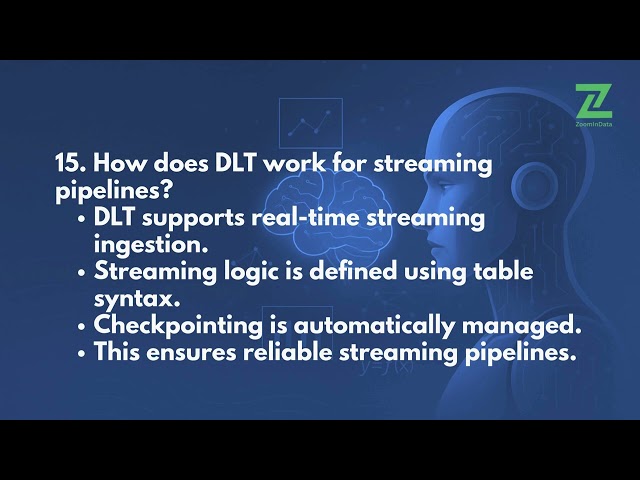 ZoomInData

15. How does DLT work for streaming pipelines?

• DLT supports real-time streaming ingestion.
• Streaming logic is defined using table syntax.
• Checkpointing is automatically managed.
• This ensures reliable streaming pipelines.